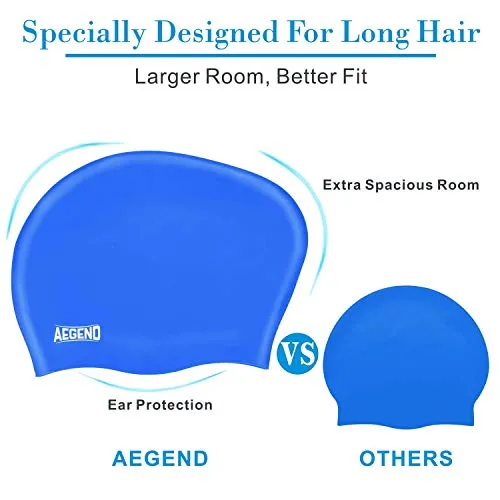 Specially Designed For Long Hair

Larger Room, Better Fit

Extra Spacious Room

AEGEND

VS

Ear Protection

AEGEND

OTHERS